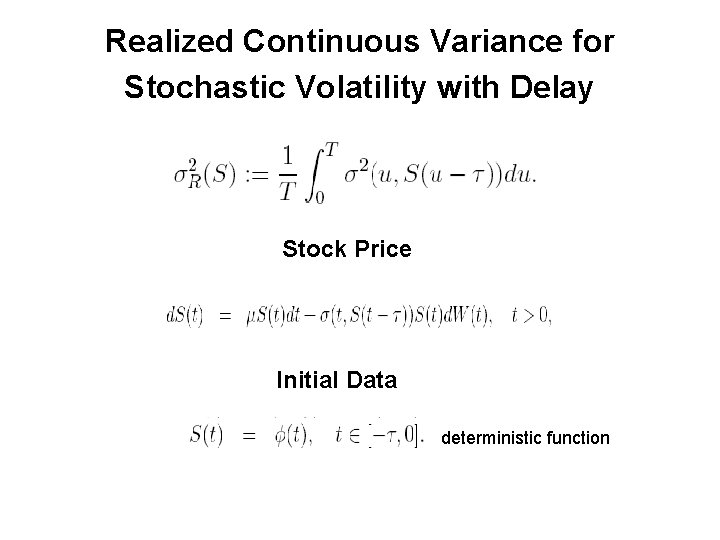 Realized Continuous Variance for Stochastic Volatility with Delay

$\sigma_R^2(S) := \frac{1}{T}\int_0^T \sigma^2(u, S(u-\tau))du.$

Stock Price

$dS(t) = \mu S(t)dt - \sigma(t, S(t-\tau))S(t)dW(t), \quad t > 0,$

Initial Data

$S(t) = \phi(t), \quad t \in [-\tau, 0].$ deterministic function